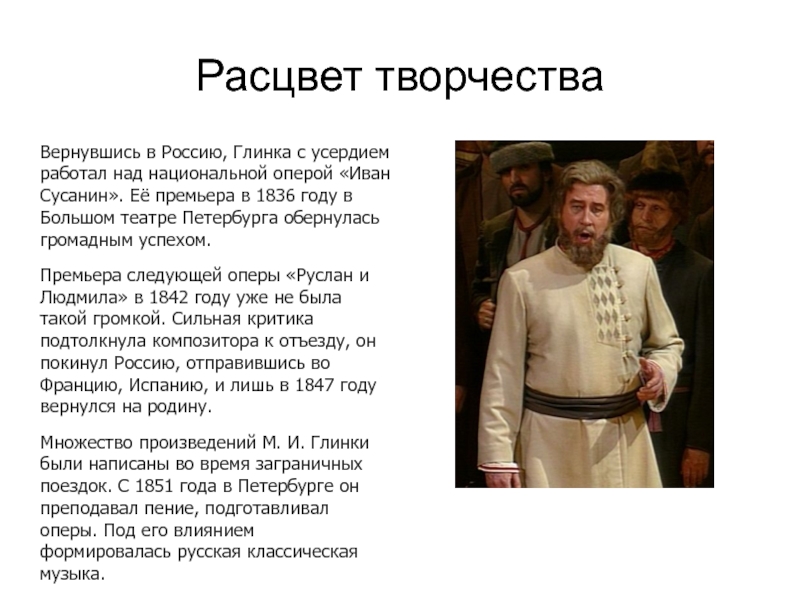 Расцвет творчества

Вернувшись в Россию, Глинка с усердием работал над национальной оперой «Иван Сусанин». Её премьера в 1836 году в Большом театре Петербурга обернулась громадным успехом.

Премьера следующей оперы «Руслан и Людмила» в 1842 году уже не была такой громкой. Сильная критика подтолкнула композитора к отъезду, он покинул Россию, отправившись во Францию, Испанию, и лишь в 1847 году вернулся на родину.

Множество произведений М. И. Глинки были написаны во время заграничных поездок. С 1851 года в Петербурге он преподавал пение, подготавливал оперы. Под его влиянием формировалась русская классическая музыка.